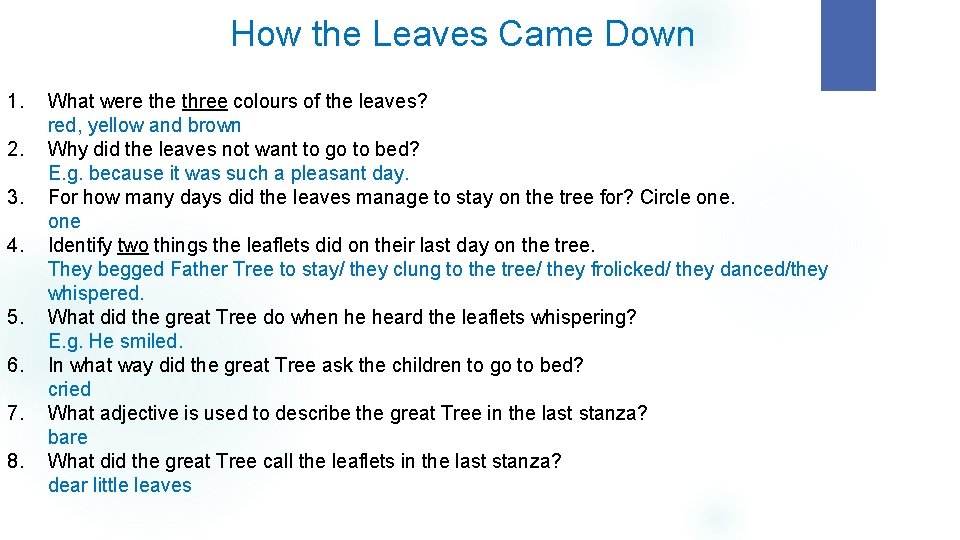 How the Leaves Came Down

1. What were the three colours of the leaves?
red, yellow and brown
2. Why did the leaves not want to go to bed?
E.g. because it was such a pleasant day.
3. For how many days did the leaves manage to stay on the tree for? Circle one.
one
4. Identify two things the leaflets did on their last day on the tree.
They begged Father Tree to stay/ they clung to the tree/ they frolicked/ they danced/they whispered.
5. What did the great Tree do when he heard the leaflets whispering?
E.g. He smiled.
6. In what way did the great Tree ask the children to go to bed?
cried
7. What adjective is used to describe the great Tree in the last stanza?
bare
8. What did the great Tree call the leaflets in the last stanza?
dear little leaves